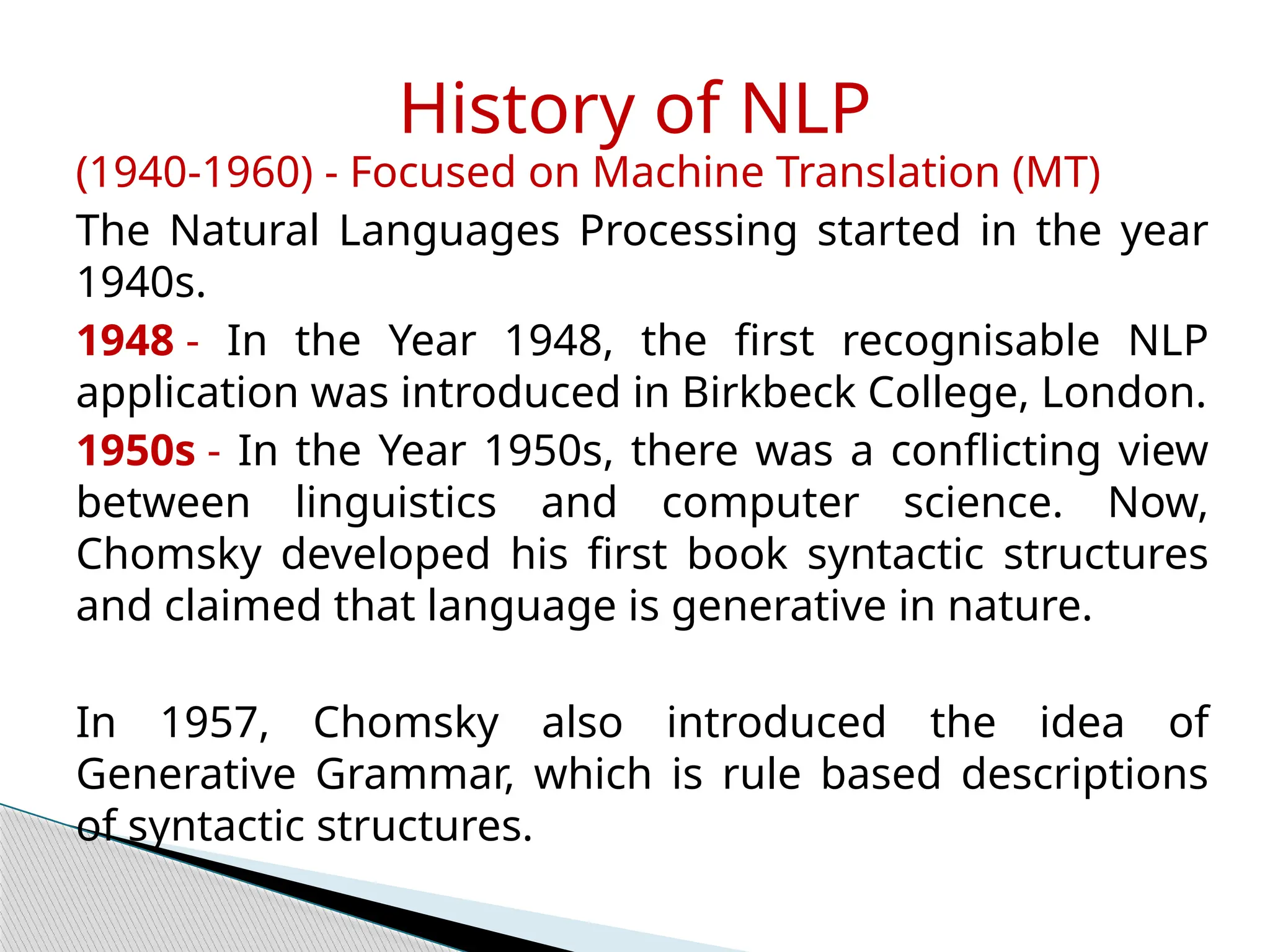 History of NLP

(1940-1960) - Focused on Machine Translation (MT)

The Natural Languages Processing started in the year 1940s.

1948 - In the Year 1948, the first recognisable NLP application was introduced in Birkbeck College, London.

1950s - In the Year 1950s, there was a conflicting view between linguistics and computer science. Now, Chomsky developed his first book syntactic structures and claimed that language is generative in nature.

In 1957, Chomsky also introduced the idea of Generative Grammar, which is rule based descriptions of syntactic structures.